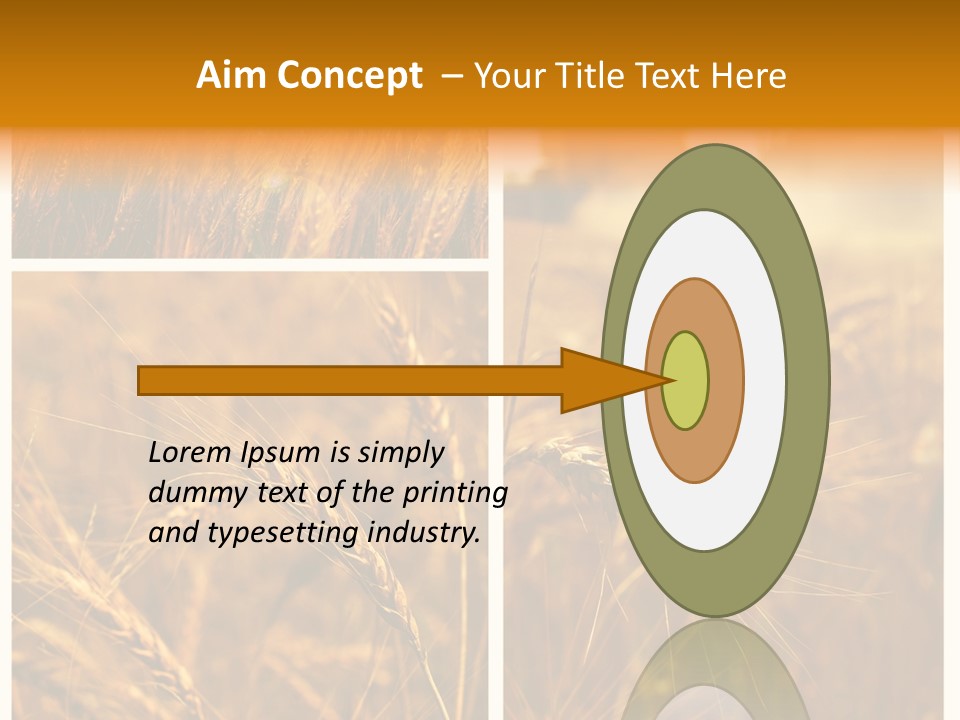 Aim Concept – Your Title Text Here

Lorem Ipsum is simply dummy text of the printing and typesetting industry.